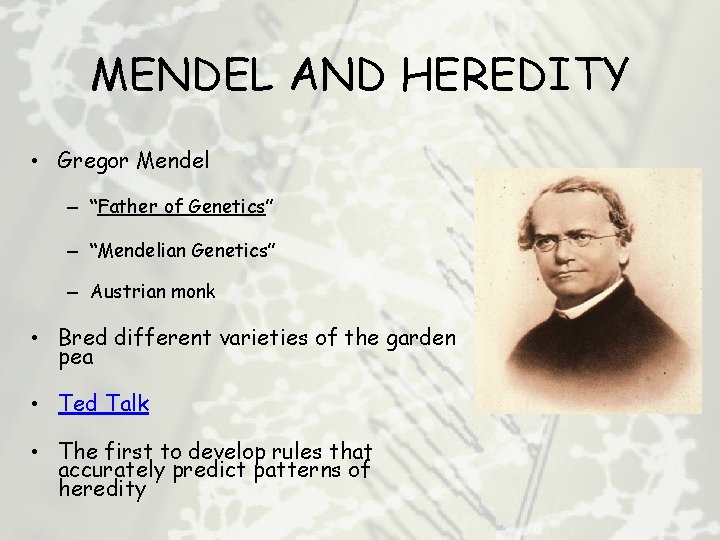 MENDEL AND HEREDITY

• Gregor Mendel
– “Father of Genetics”
– “Mendelian Genetics”
– Austrian monk

• Bred different varieties of the garden pea

• Ted Talk

• The first to develop rules that accurately predict patterns of heredity